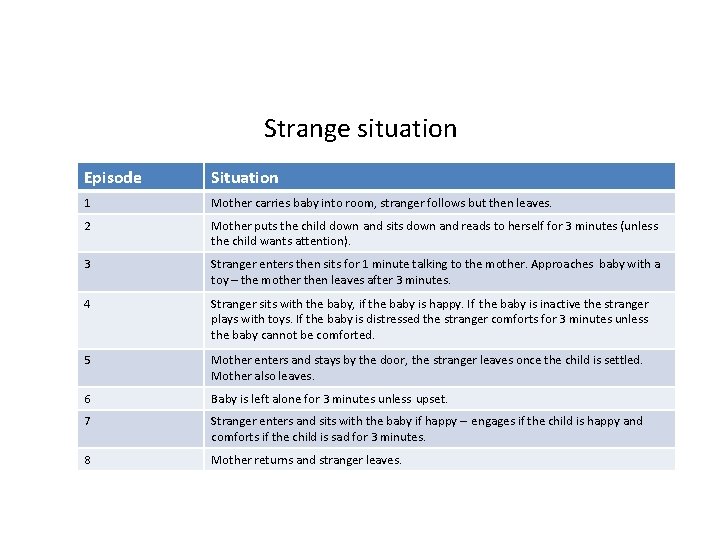 Strange situation

| Episode | Situation |
|---|---|
| 1 | Mother carries baby into room, stranger follows but then leaves. |
| 2 | Mother puts the child down and sits down and reads to herself for 3 minutes (unless the child wants attention). |
| 3 | Stranger enters then sits for 1 minute talking to the mother. Approaches baby with a toy – the mother then leaves after 3 minutes. |
| 4 | Stranger sits with the baby, if the baby is happy. If the baby is inactive the stranger plays with toys. If the baby is distressed the stranger comforts for 3 minutes unless the baby cannot be comforted. |
| 5 | Mother enters and stays by the door, the stranger leaves once the child is settled. Mother also leaves. |
| 6 | Baby is left alone for 3 minutes unless upset. |
| 7 | Stranger enters and sits with the baby if happy – engages if the child is happy and comforts if the child is sad for 3 minutes. |
| 8 | Mother returns and stranger leaves. |